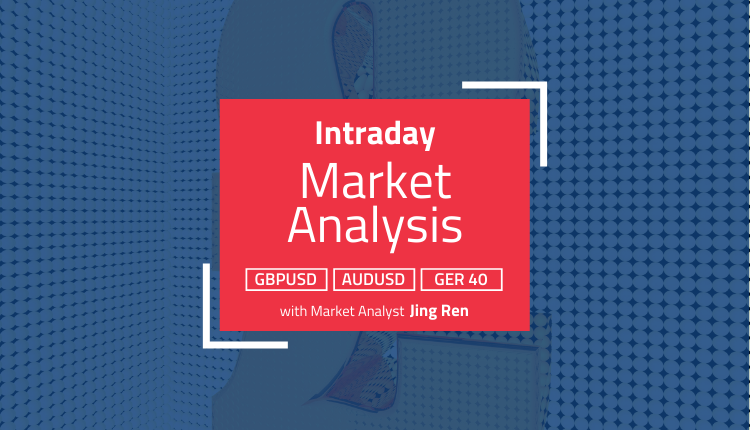 Intraday
Market Analysis

GBPUSD
AUDUSD
GER 40

with Market Analyst Jing Ren